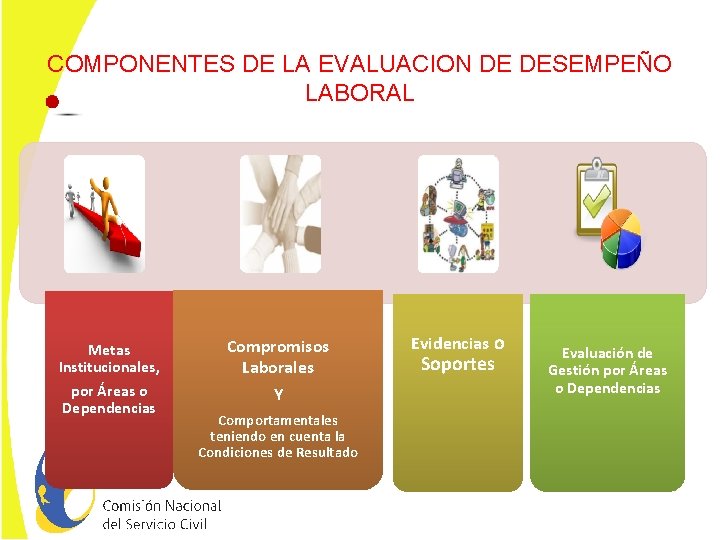 COMPONENTES DE LA EVALUACION DE DESEMPEÑO LABORAL

Metas Institucionales, por Áreas o Dependencias

Compromisos Laborales

Y

Comportamentales teniendo en cuenta la Condiciones de Resultado

Evidencias o Soportes

Evaluación de Gestión por Áreas o Dependencias

Comisión Nacional del Servicio Civil